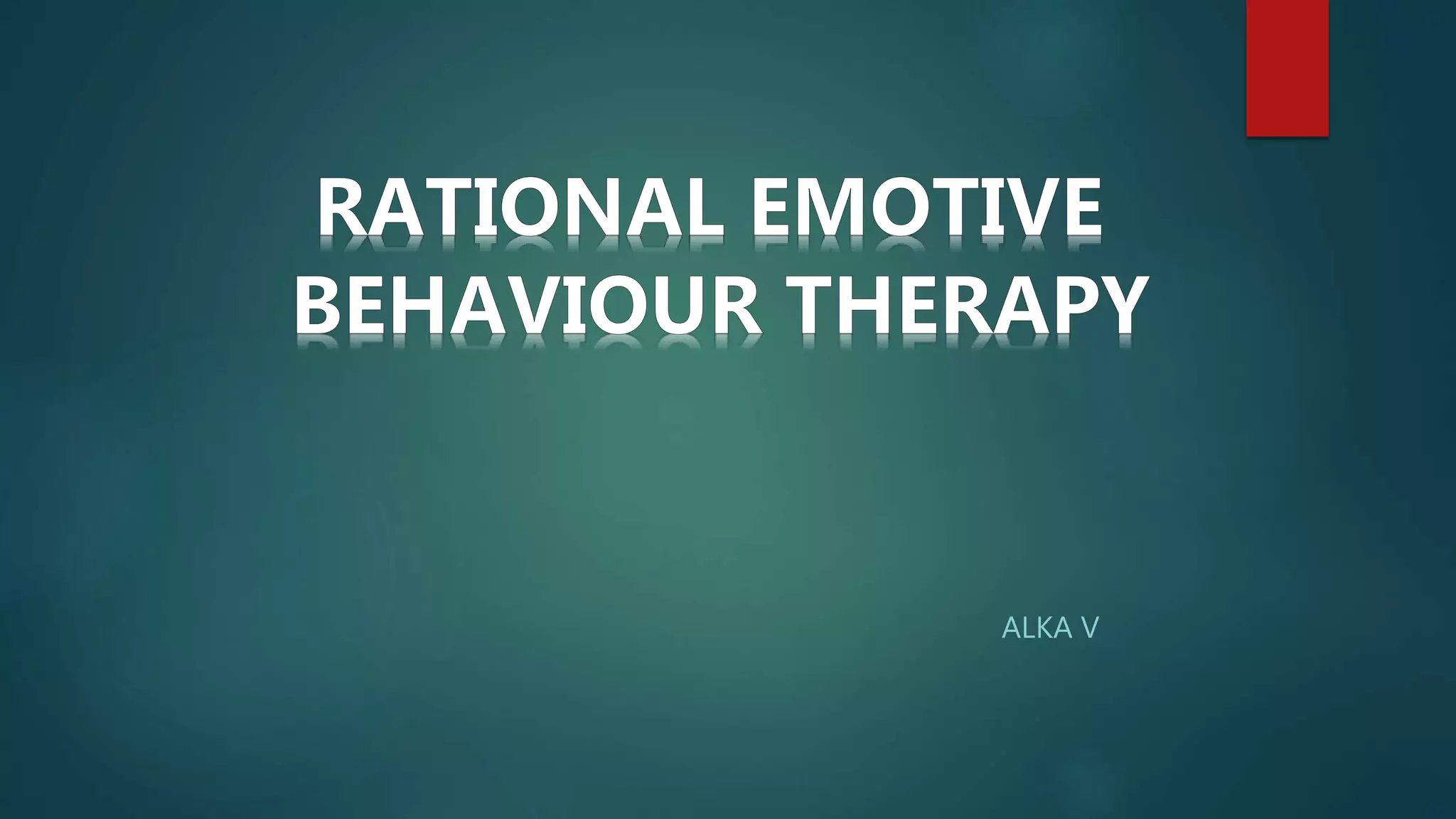 RATIONAL EMOTIVE BEHAVIOUR THERAPY

ALKA V